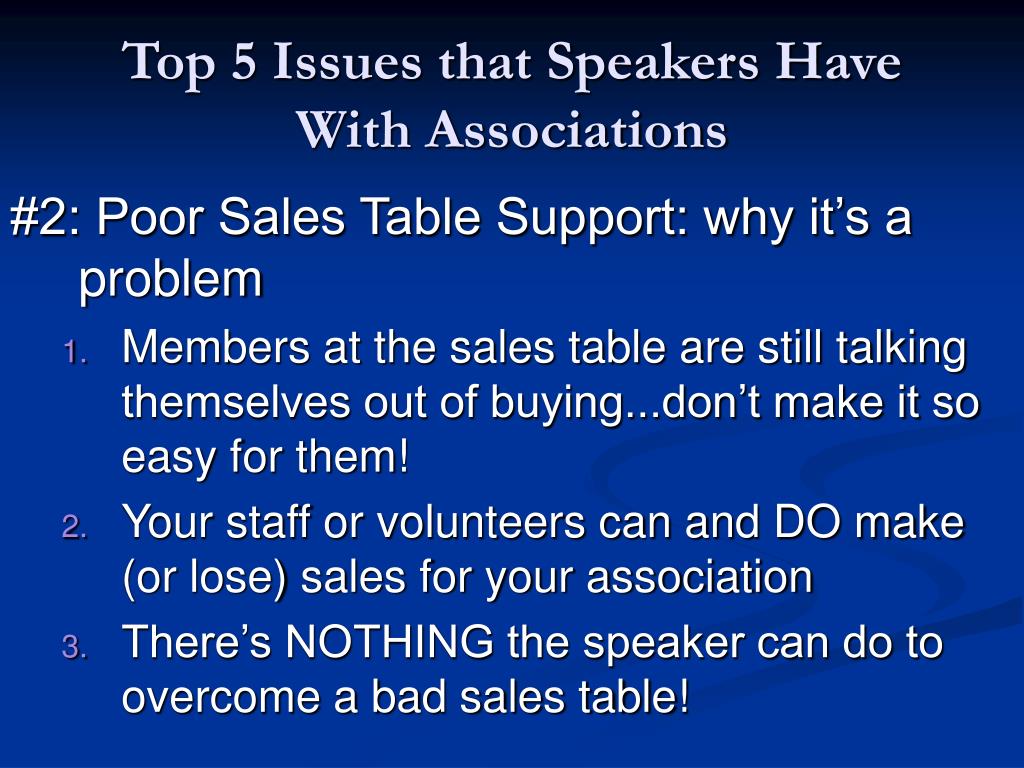 Top 5 Issues that Speakers Have With Associations

#2: Poor Sales Table Support: why it’s a problem

1. Members at the sales table are still talking themselves out of buying...don’t make it so easy for them!
2. Your staff or volunteers can and DO make (or lose) sales for your association
3. There’s NOTHING the speaker can do to overcome a bad sales table!